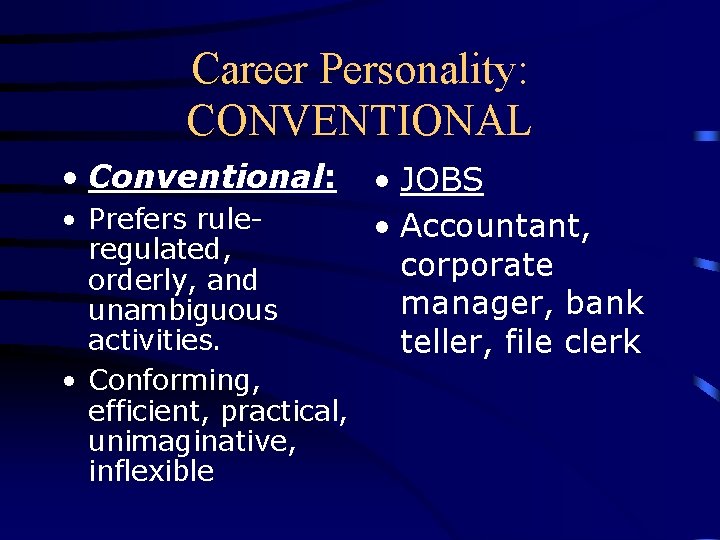 Career Personality: CONVENTIONAL

• Conventional:
• Prefers rule-regulated, orderly, and unambiguous activities.
• Conforming, efficient, practical, unimaginative, inflexible

• JOBS
• Accountant, corporate manager, bank teller, file clerk